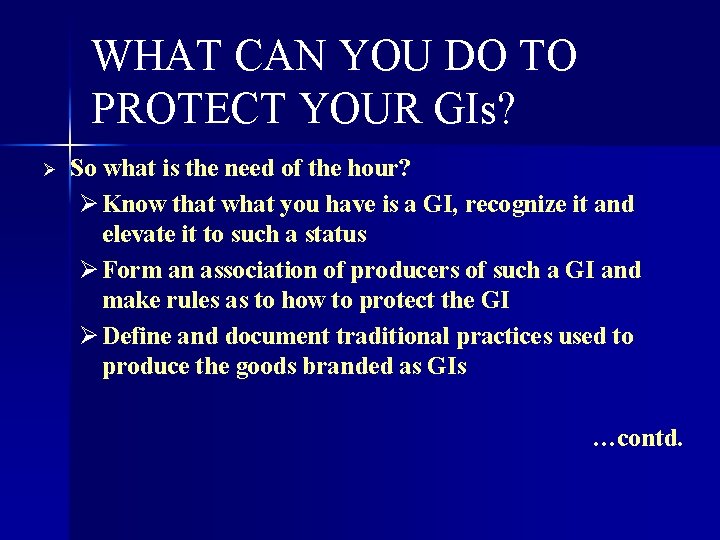 WHAT CAN YOU DO TO PROTECT YOUR GIs?

➢ So what is the need of the hour?

➢ Know that what you have is a GI, recognize it and elevate it to such a status

➢ Form an association of producers of such a GI and make rules as to how to protect the GI

➢ Define and document traditional practices used to produce the goods branded as GIs

…contd.